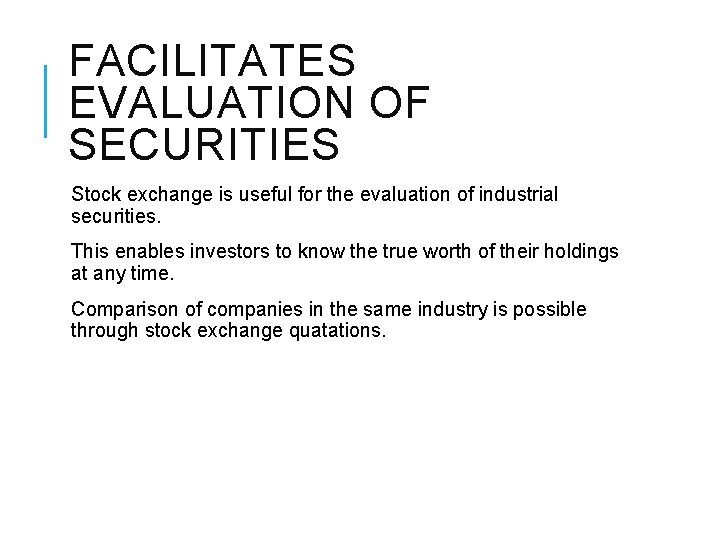 FACILITATES EVALUATION OF SECURITIES

Stock exchange is useful for the evaluation of industrial securities.

This enables investors to know the true worth of their holdings at any time.

Comparison of companies in the same industry is possible through stock exchange quatations.